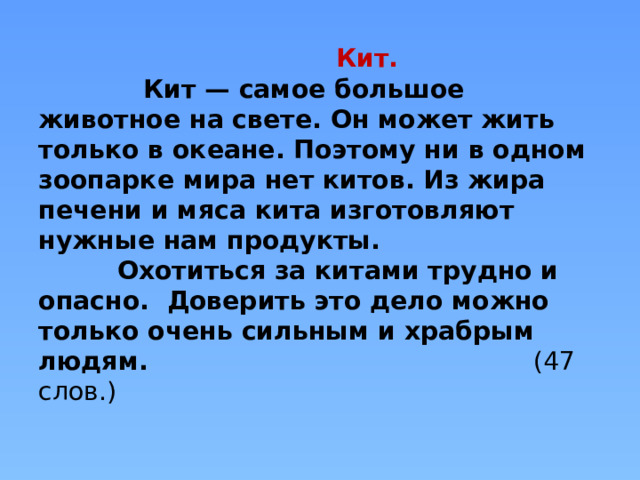 Кит.

Кит — самое большое животное на свете. Он может жить только в океане. Поэтому ни в одном зоопарке мира нет китов. Из жира печени и мяса кита изготовляют нужные нам продукты.

Охотиться за китами трудно и опасно.  Доверить это дело можно только очень сильным и храбрым людям. (47 слов.)